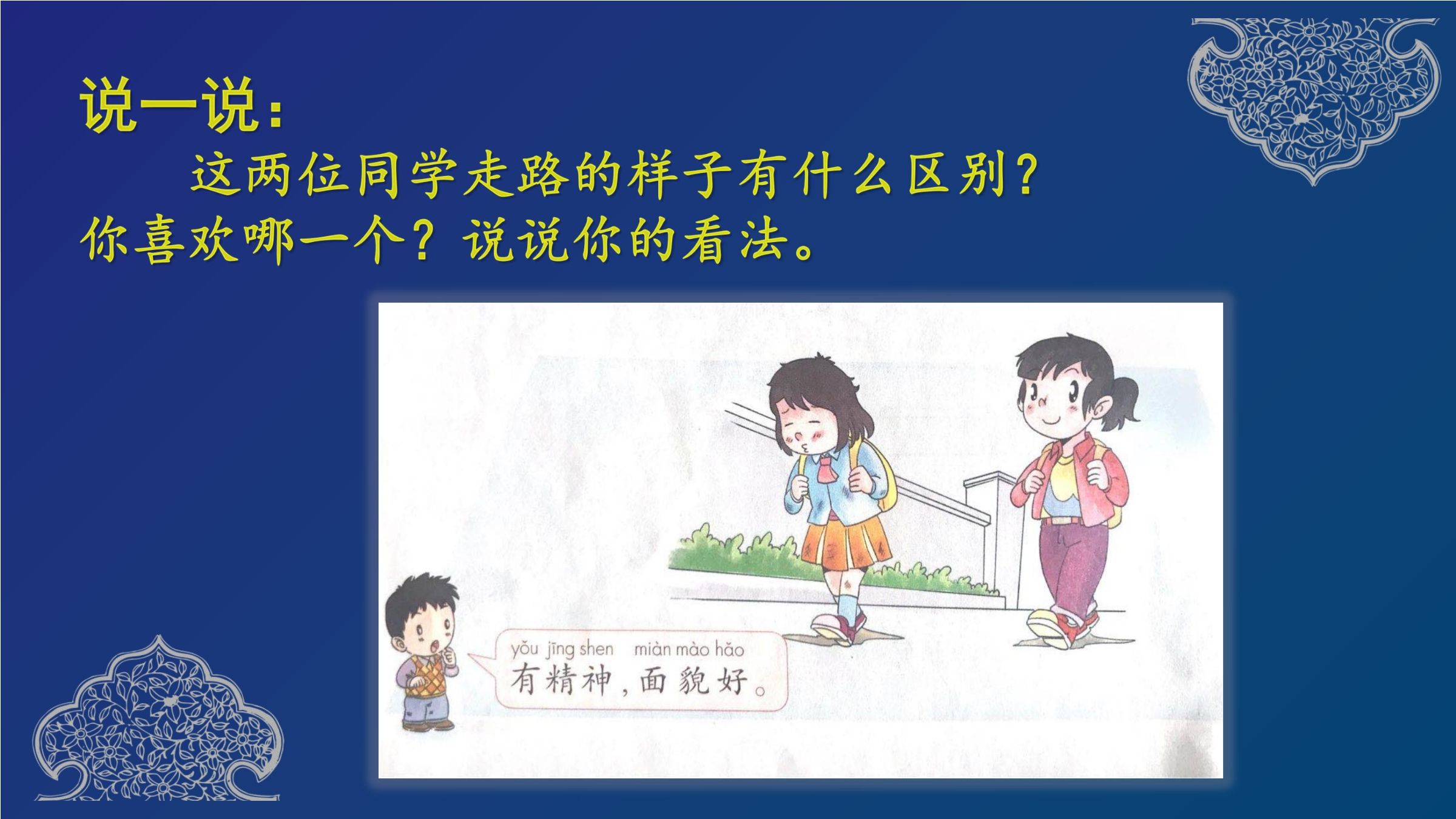 说一说：

这两位同学走路的样子有什么区别？你喜欢哪一个？说说你的看法。

yǒu jīng shen miàn mào hǎo
有精神，面貌好。